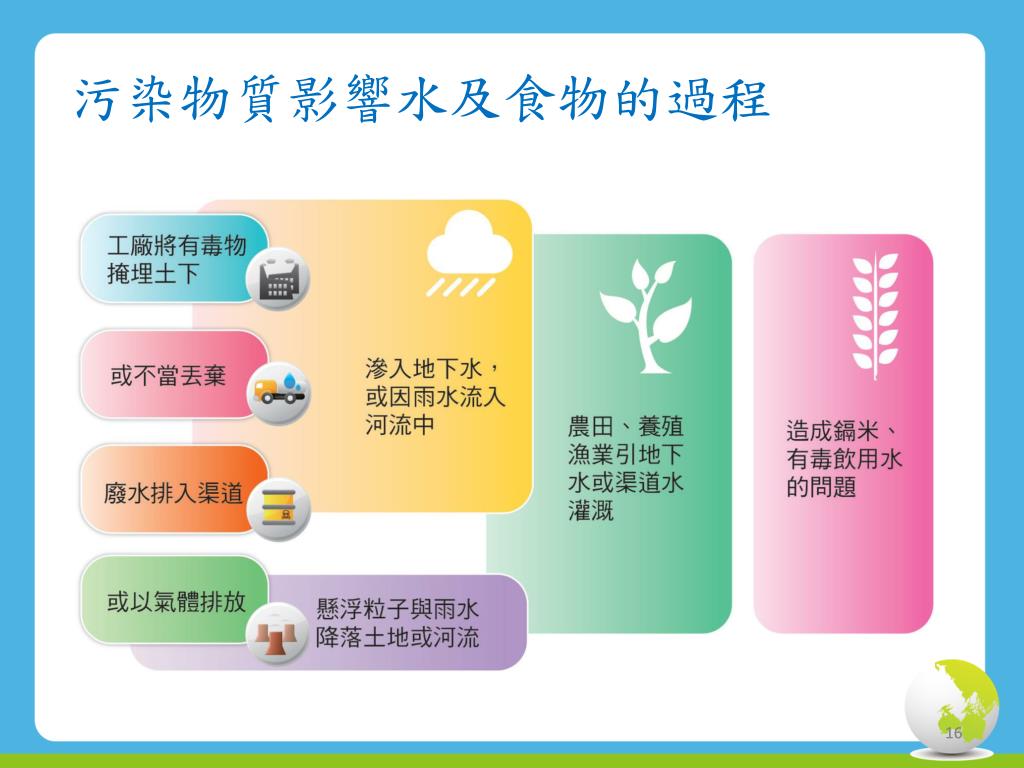 污染物質影響水及食物的過程

工廠將有毒物掩埋土下

或不當丟棄

廢水排入渠道

或以氣體排放

滲入地下水，或因雨水流入河流中

懸浮粒子與雨水降落土地或河流

農田、養殖漁業引地下水或渠道水灌溉

造成鎘米、有毒飲用水的問題

16